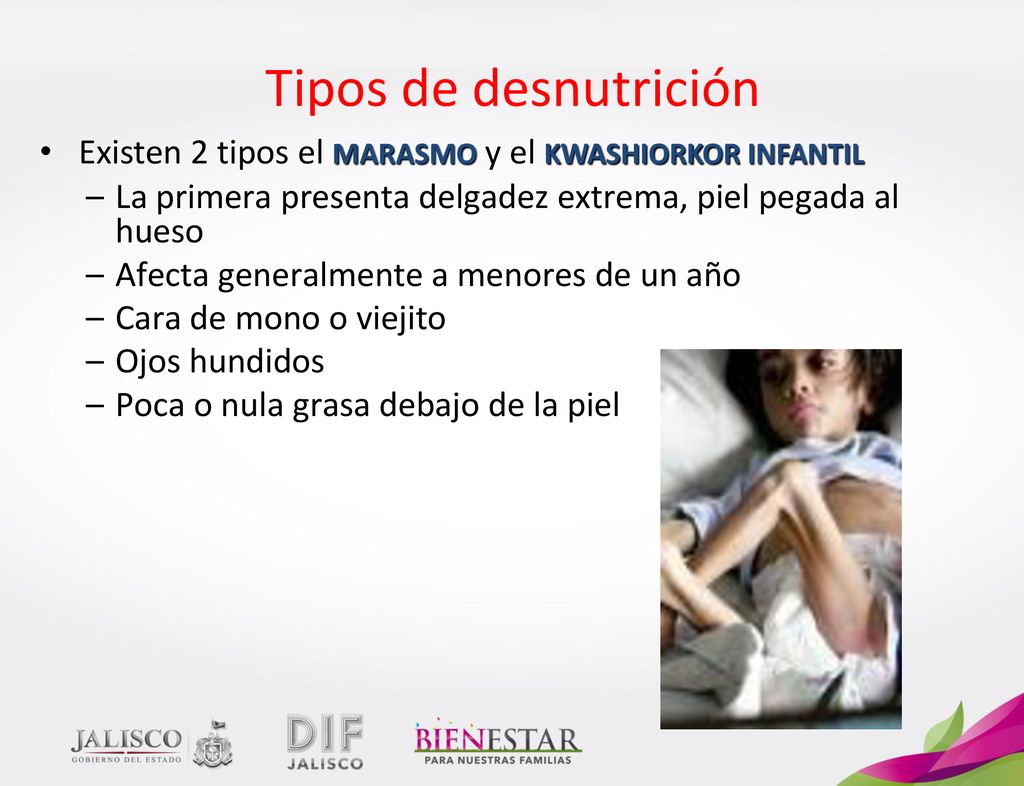 Tipos de desnutrición

• Existen 2 tipos el MARASMO y el KWASHIORKOR INFANTIL
– La primera presenta delgadez extrema, piel pegada al hueso
– Afecta generalmente a menores de un año
– Cara de mono o viejito
– Ojos hundidos
– Poca o nula grasa debajo de la piel

JALISCO
GOBIERNO DEL ESTADO

DIF
JALISCO

BIENESTAR
PARA NUESTRAS FAMILIAS